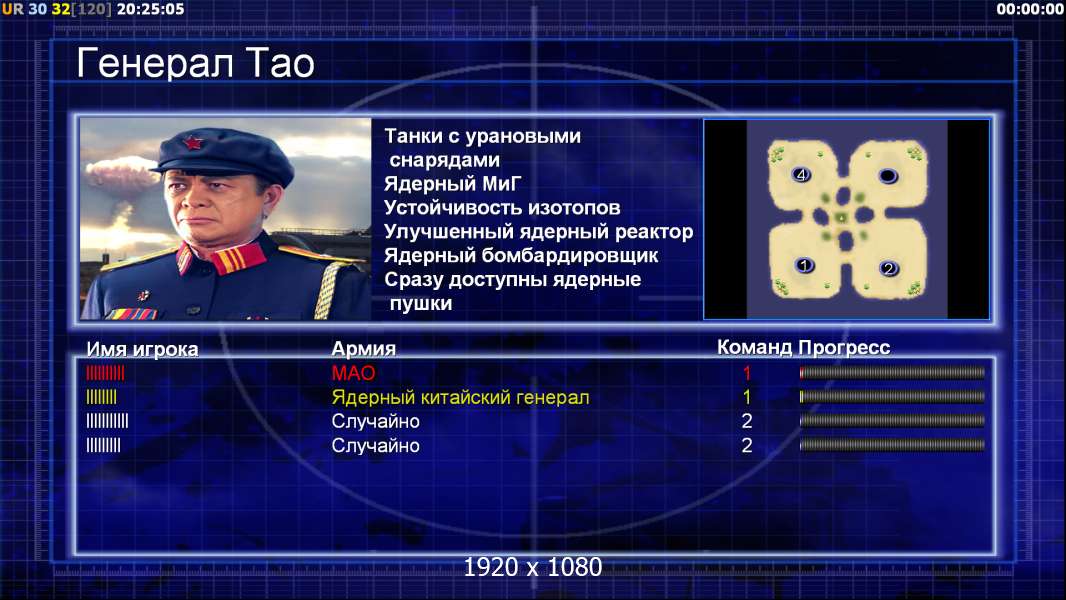 UR 30 32[120] 20:25:05

00:00:00

Генерал Тао

Танки с урановыми снарядами
Ядерный МиГ
Устойчивость изотопов
Улучшенный ядерный реактор
Ядерный бомбардировщик
Сразу доступны ядерные пушки

4
1
2

| Имя игрока | Армия | Команд | Прогресс |
|---|---|---|---|
| IIIIIIIIII | МАО | 1 | |
| IIIIIIII | Ядерный китайский генерал | 1 | |
| IIIIIIIIIII | Случайно | 2 | |
| IIIIIIIII | Случайно | 2 | |

1920 x 1080